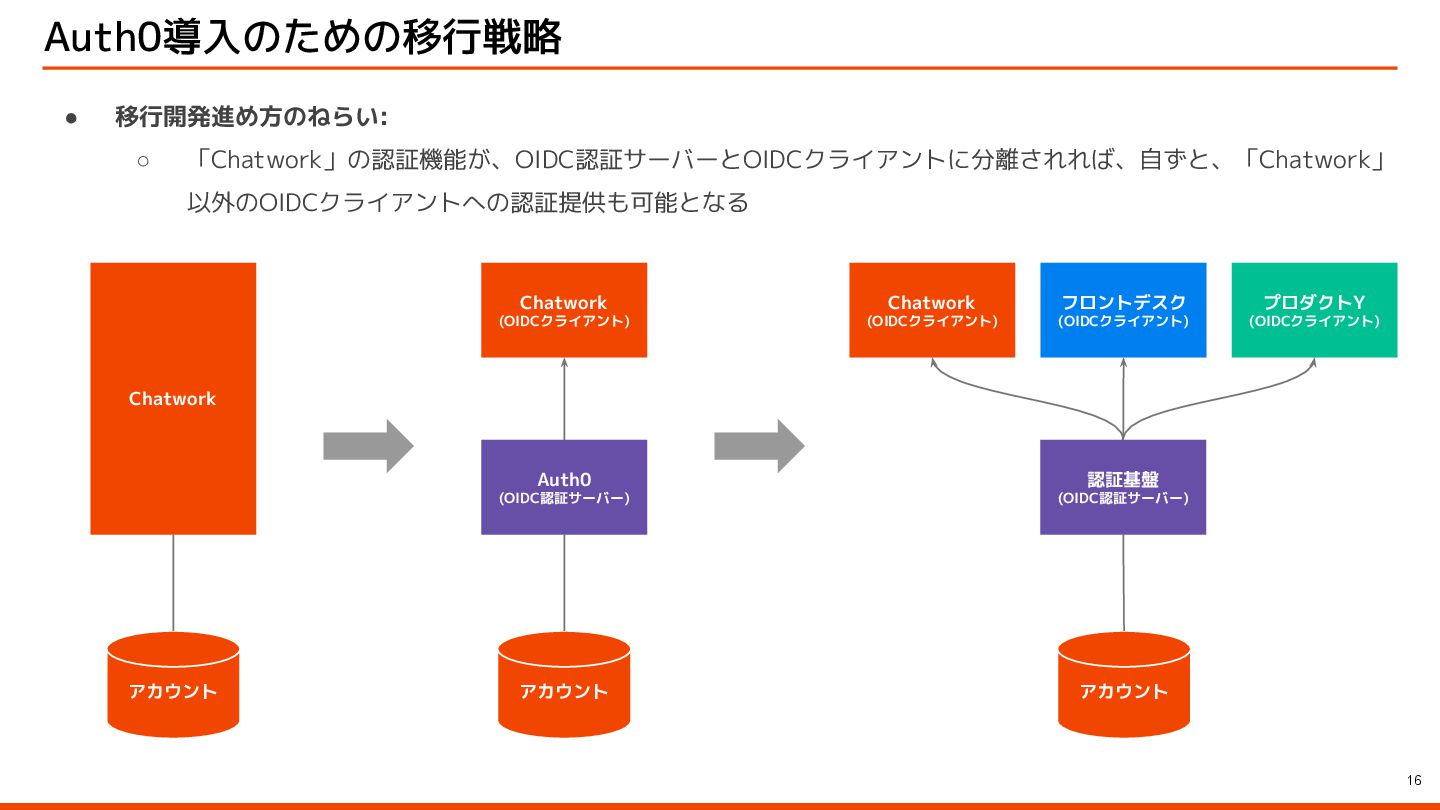 Auth0導入のための移行戦略

● 移行開発進め方のねらい:
○ 「Chatwork」の認証機能が、OIDC認証サーバーとOIDCクライアントに分離されれば、自ずと、「Chatwork」以外のOIDCクライアントへの認証提供も可能となる

Chatwork

アカウント

Chatwork
(OIDCクライアント)

Auth0
(OIDC認証サーバー)

アカウント

Chatwork
(OIDCクライアント)

フロントデスク
(OIDCクライアント)

プロダクトY
(OIDCクライアント)

認証基盤
(OIDC認証サーバー)

アカウント

16